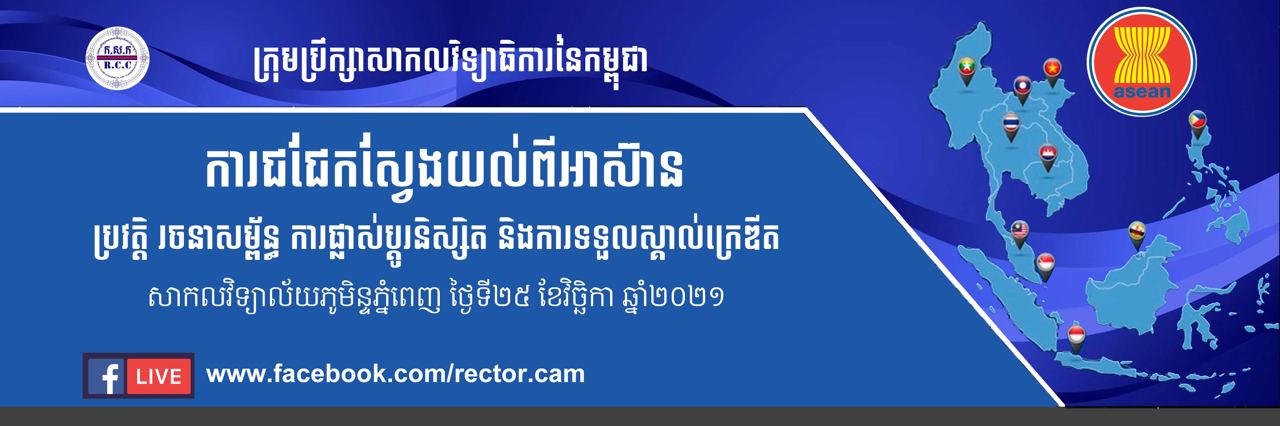 ក.ស.ក
R.C.C

ក្រុមប្រឹក្សាសាកលវិទ្យាធិការនៃកម្ពុជា

asean

ការជជែកស្វែងយល់ពីអាស៊ាន

ប្រវត្តិ រចនាសម្ព័ន្ធ ការផ្លាស់ប្តូរនិស្សិត និងការទទួលស្គាល់ក្រេឌីត

សាកលវិទ្យាល័យភូមិន្ទភ្នំពេញ ថ្ងៃទី២៥ ខែវិច្ឆិកា ឆ្នាំ២០២១

f LIVE www.facebook.com/rector.cam